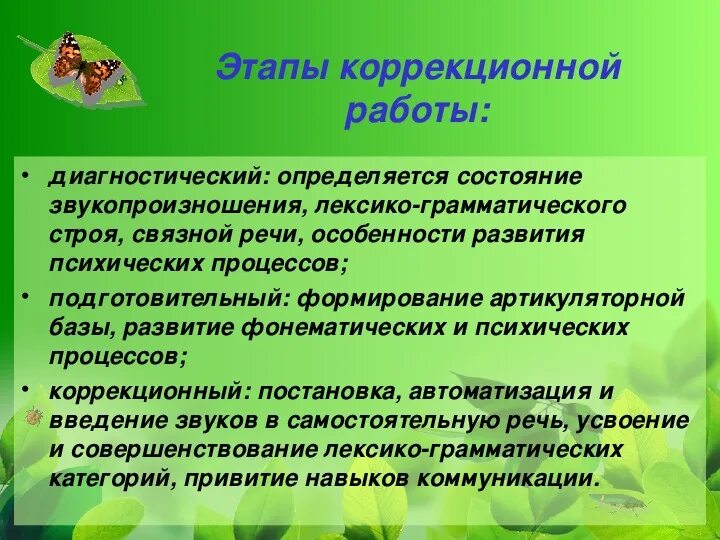 Этапы коррекционной работы:

• диагностический: определяется состояние звукопроизношения, лексико-грамматического строя, связной речи, особенности развития психических процессов;

• подготовительный: формирование артикуляторной базы, развитие фонематических и психических процессов;

• коррекционный: постановка, автоматизация и введение звуков в самостоятельную речь, усвоение и совершенствование лексико-грамматических категорий, привитие навыков коммуникации.